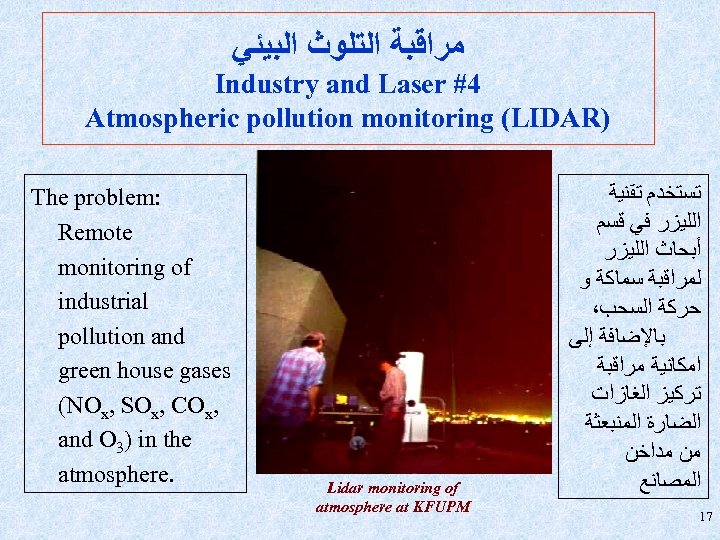 مراقبة التلوث البيئي
Industry and Laser #4
Atmospheric pollution monitoring (LIDAR)

The problem:
Remote monitoring of industrial pollution and green house gases ($NO_x$, $SO_x$, $CO_x$, and $O_3$) in the atmosphere.

Lidar monitoring of atmosphere at KFUPM

تستخدم تقنية الليزر في قسم أبحاث الليزر لمراقبة سماكة و حركة السحب، بالإضافة إلى امكانية مراقبة تركيز الغازات الضارة المنبعثة من مداخن المصانع

17